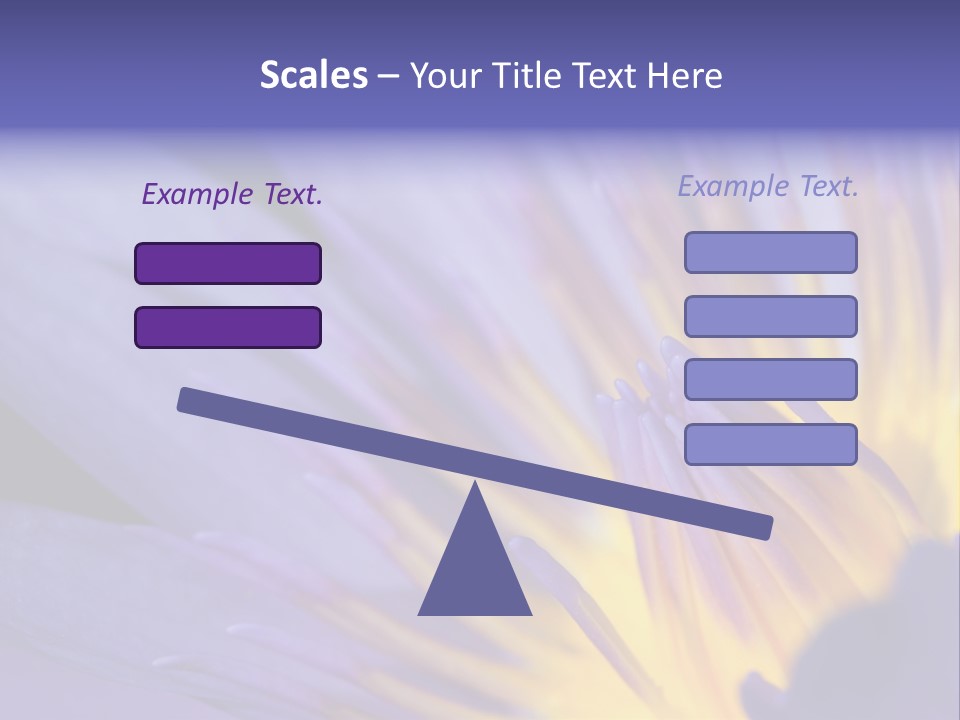 Scales – Your Title Text Here

Example Text.

Example Text.